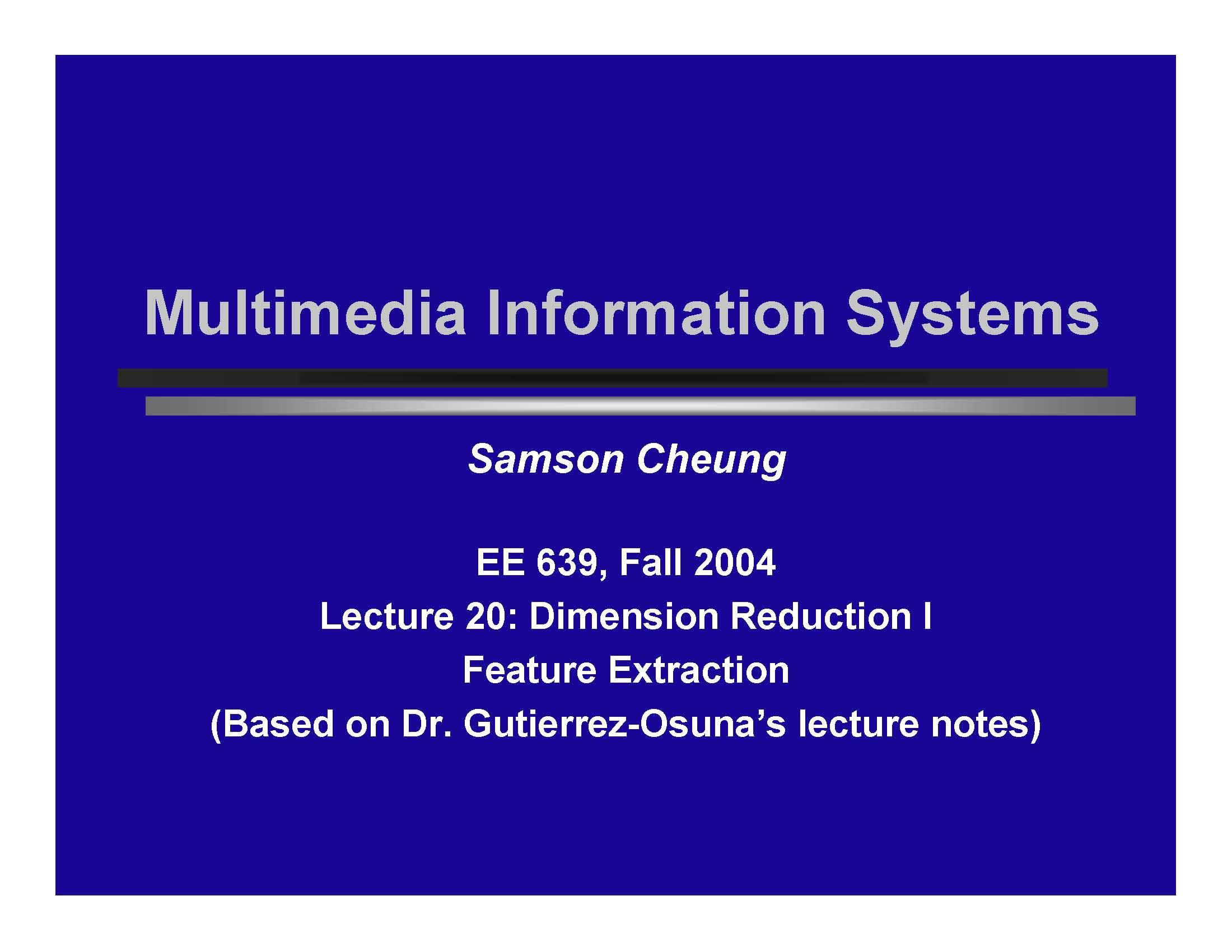 Multimedia Information Systems

Samson Cheung

EE 639, Fall 2004
Lecture 20: Dimension Reduction I
Feature Extraction
(Based on Dr. Gutierrez-Osuna's lecture notes)